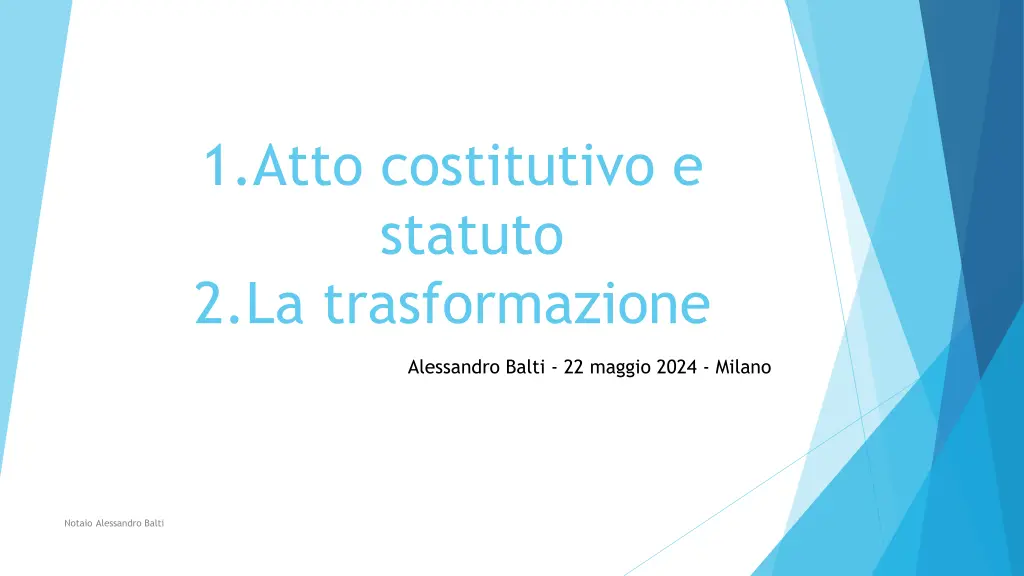 1.Atto costitutivo e statuto
2.La trasformazione

Alessandro Balti - 22 maggio 2024 - Milano

Notaio Alessandro Balti